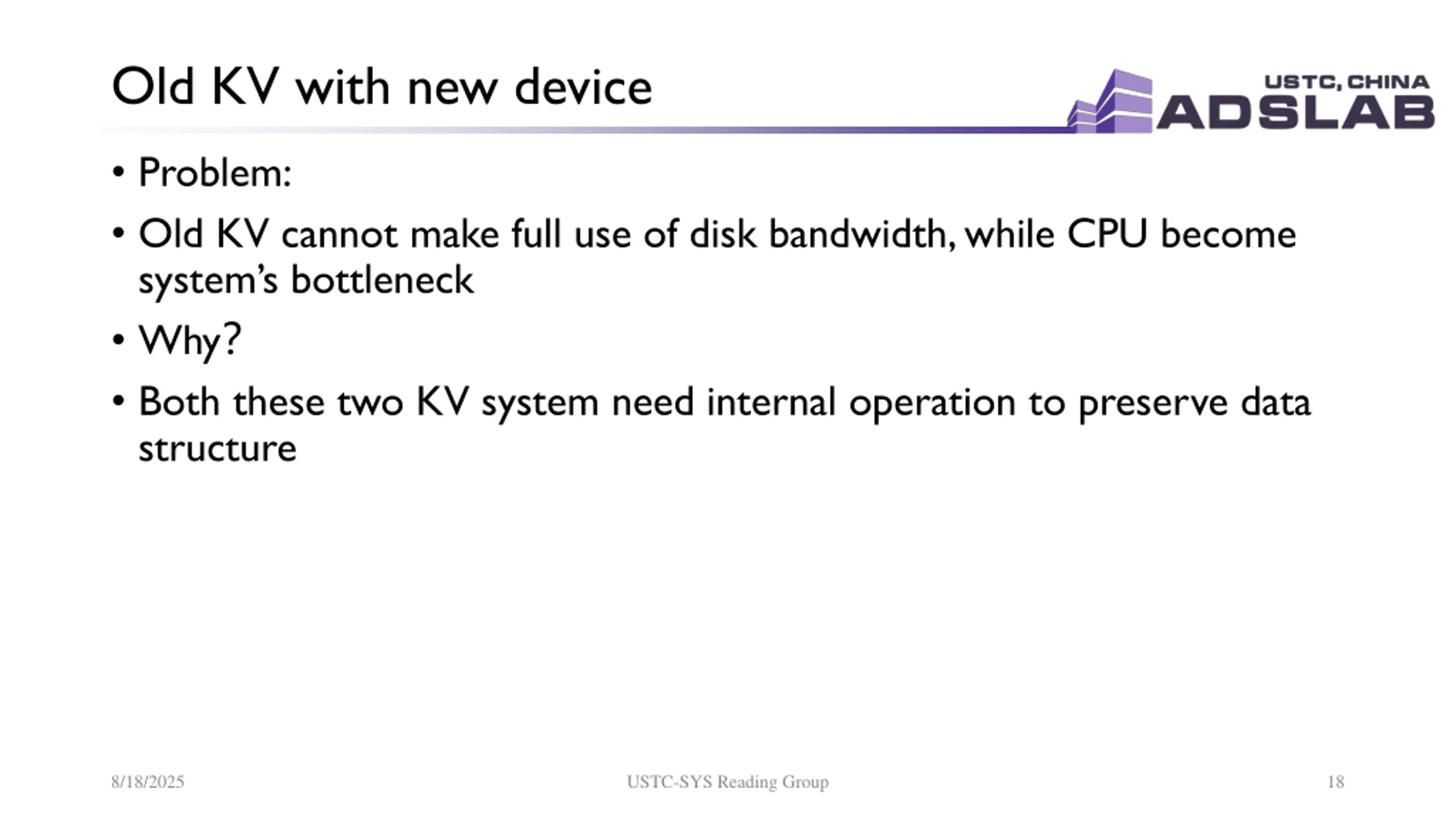 Old KV with new device

USTC, CHINA
ADSLAB

• Problem:
• Old KV cannot make full use of disk bandwidth, while CPU become system's bottleneck
• Why?
• Both these two KV system need internal operation to preserve data structure

8/18/2025
USTC-SYS Reading Group
18